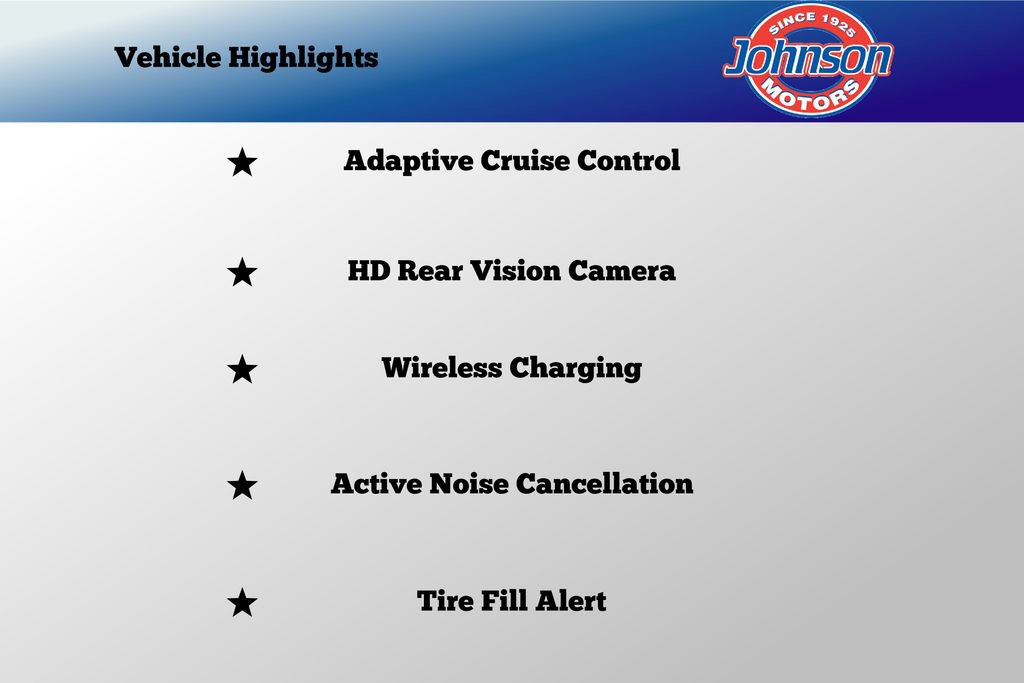 Vehicle Highlights

SINCE 1925
Johnson
MOTORS

★ Adaptive Cruise Control

★ HD Rear Vision Camera

★ Wireless Charging

★ Active Noise Cancellation

★ Tire Fill Alert